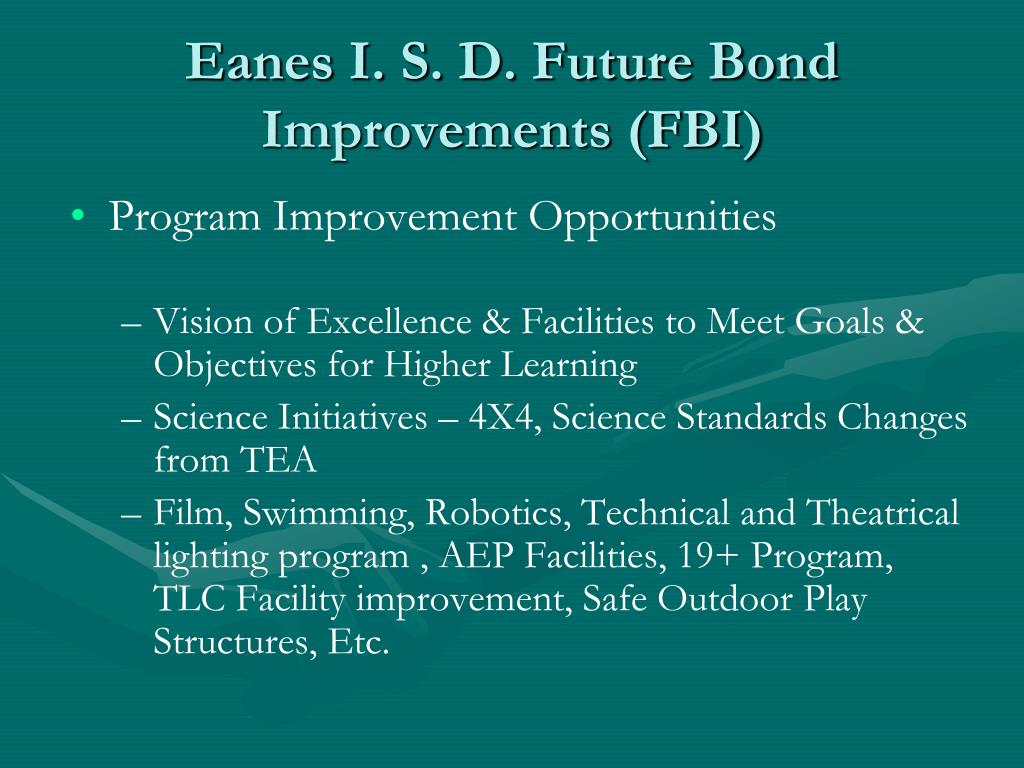 Eanes I. S. D. Future Bond Improvements (FBI)

• Program Improvement Opportunities

– Vision of Excellence & Facilities to Meet Goals & Objectives for Higher Learning
– Science Initiatives – 4X4, Science Standards Changes from TEA
– Film, Swimming, Robotics, Technical and Theatrical lighting program , AEP Facilities, 19+ Program, TLC Facility improvement, Safe Outdoor Play Structures, Etc.